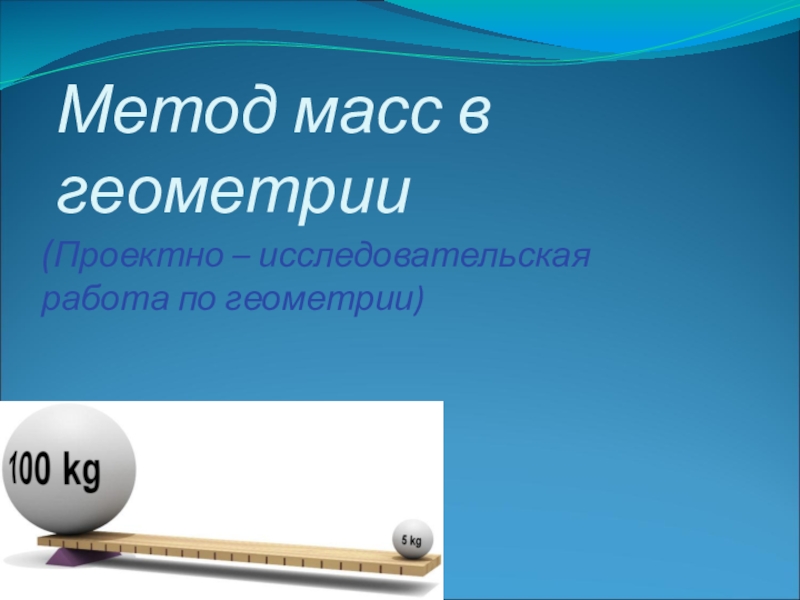 Метод масс в геометрии

(Проектно – исследовательская работа по геометрии)

100 kg

5 kg